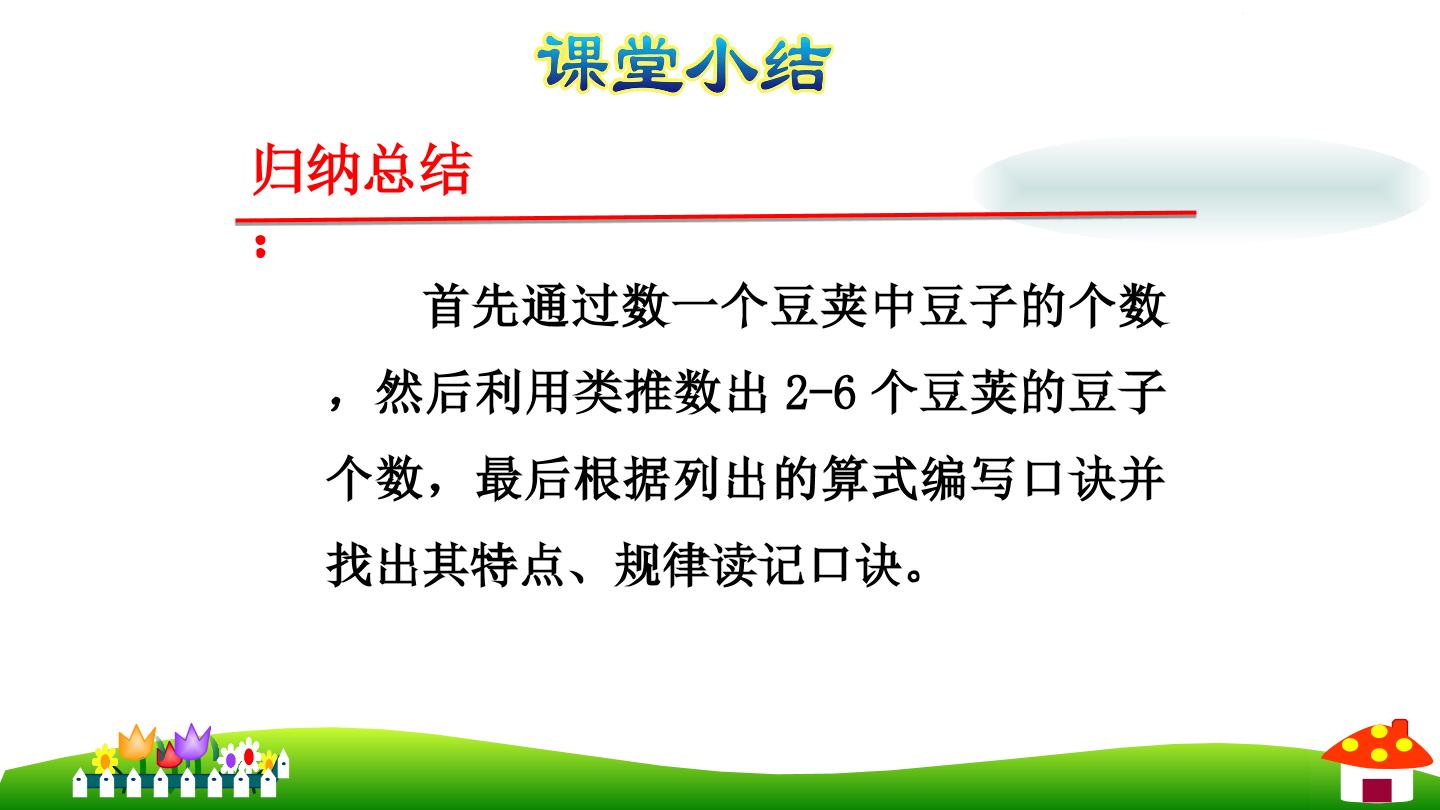 课堂小结

归纳总结
：

首先通过数一个豆荚中豆子的个数，然后利用类推数出2-6个豆荚的豆子个数，最后根据列出的算式编写口诀并找出其特点、规律读记口诀。